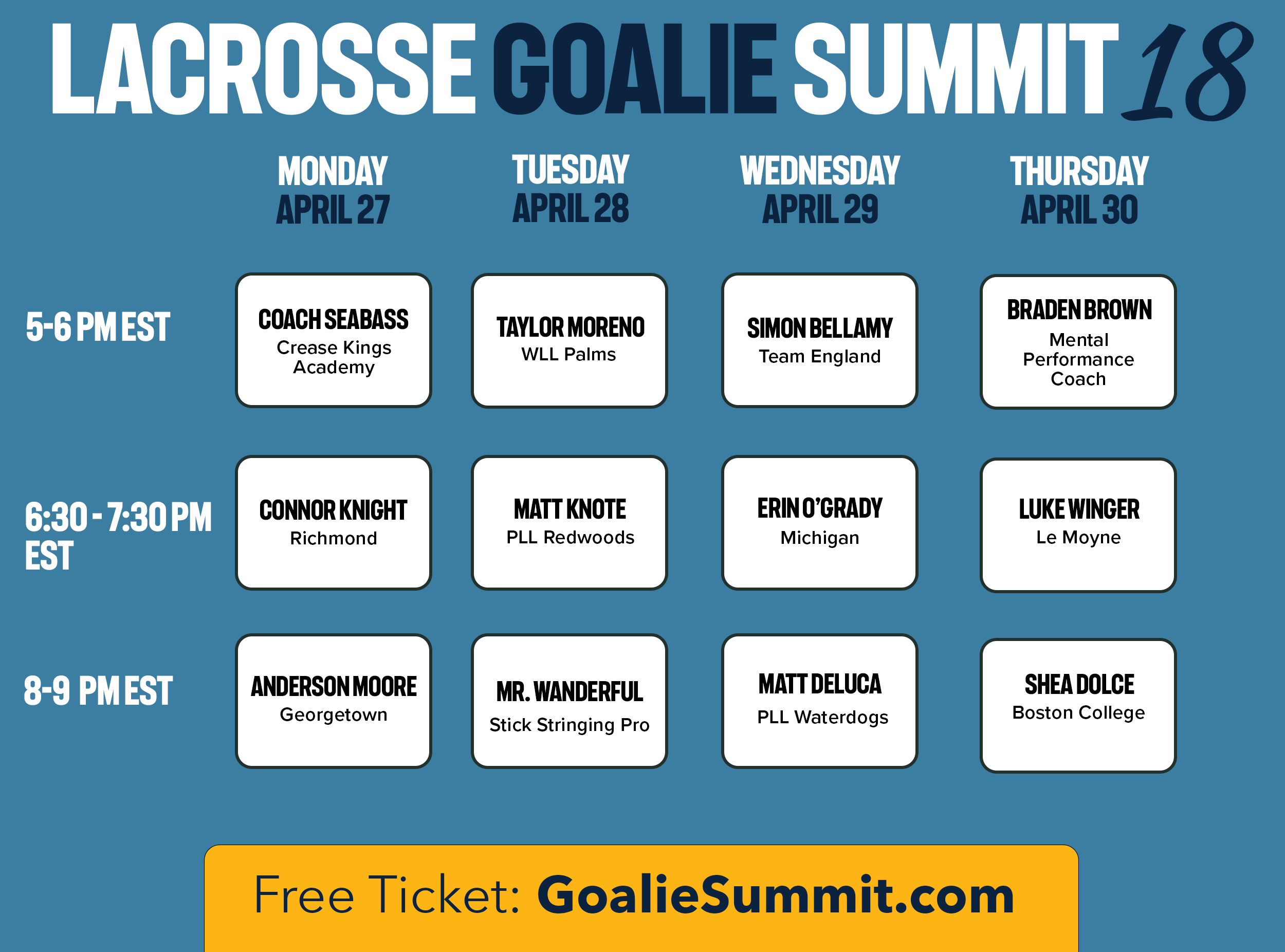 LACROSSE GOALIE SUMMIT 18

| | MONDAY APRIL 27 | TUESDAY APRIL 28 | WEDNESDAY APRIL 29 | THURSDAY APRIL 30 |
|---|---|---|---|---|
| 5-6 PM EST | COACH SEABASS Crease Kings Academy | TAYLOR MORENO WLL Palms | SIMON BELLAMY Team England | BRADEN BROWN Mental Performance Coach |
| 6:30 - 7:30 PM EST | CONNOR KNIGHT Richmond | MATT KNOTE PLL Redwoods | ERIN O'GRADY Michigan | LUKE WINGER Le Moyne |
| 8-9 PM EST | ANDERSON MOORE Georgetown | MR. WANDERFUL Stick Stringing Pro | MATT DELUCA PLL Waterdogs | SHEA DOLCE Boston College |

Free Ticket: GoalieSummit.com